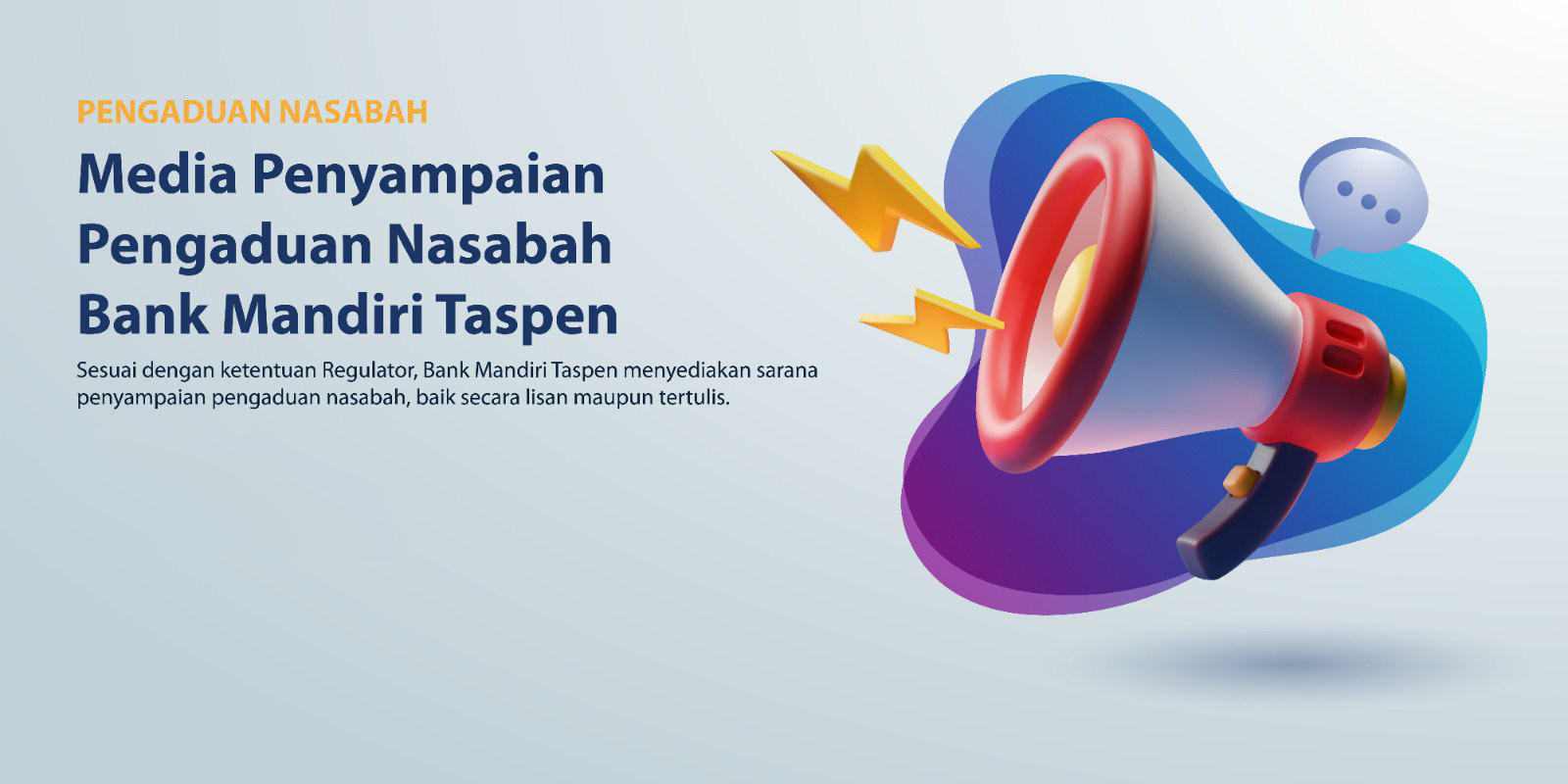 PENGADUAN NASABAH

Media Penyampaian Pengaduan Nasabah Bank Mandiri Taspen

Sesuai dengan ketentuan Regulator, Bank Mandiri Taspen menyediakan sarana penyampaian pengaduan nasabah, baik secara lisan maupun tertulis.